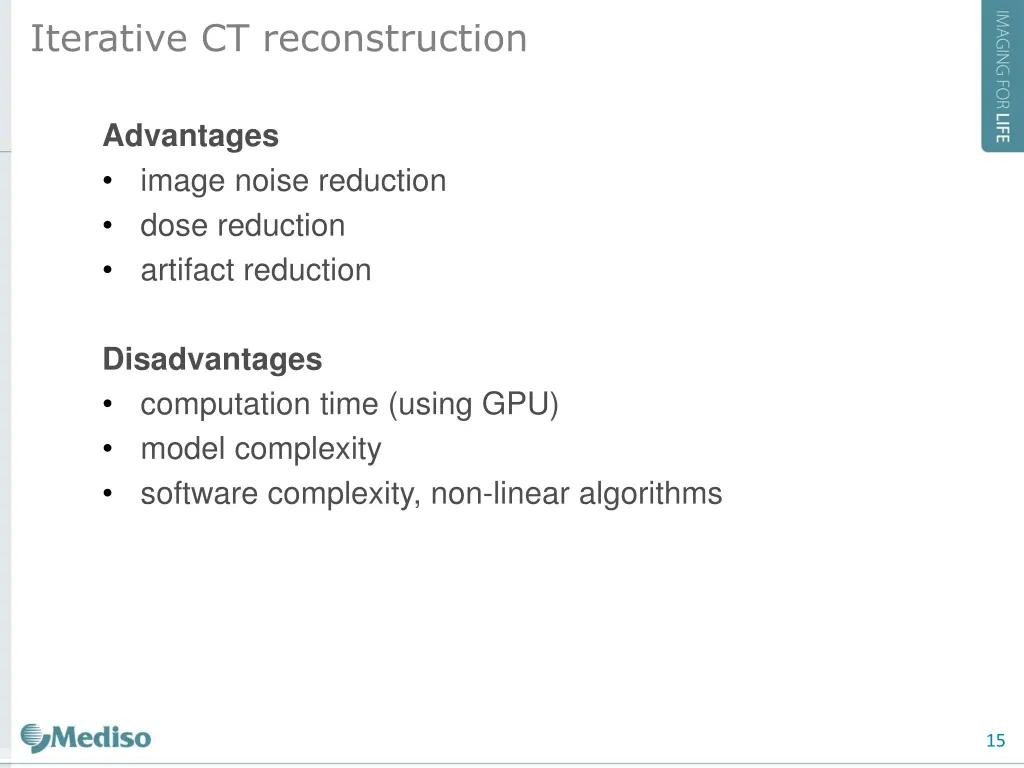 Iterative CT reconstruction

IMAGING FOR LIFE

Advantages
• image noise reduction
• dose reduction
• artifact reduction

Disadvantages
• computation time (using GPU)
• model complexity
• software complexity, non-linear algorithms

Mediso

15